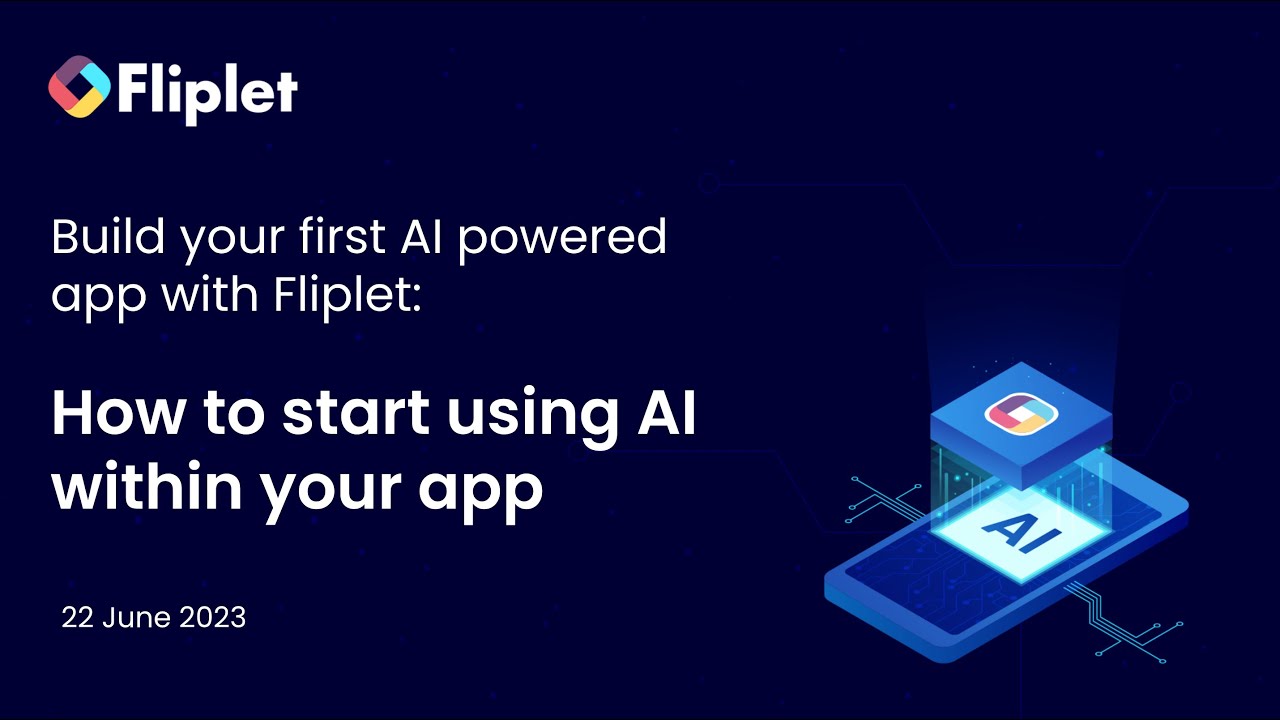 Fliplet

Build your first AI powered app with Fliplet:

How to start using AI within your app

22 June 2023

AI